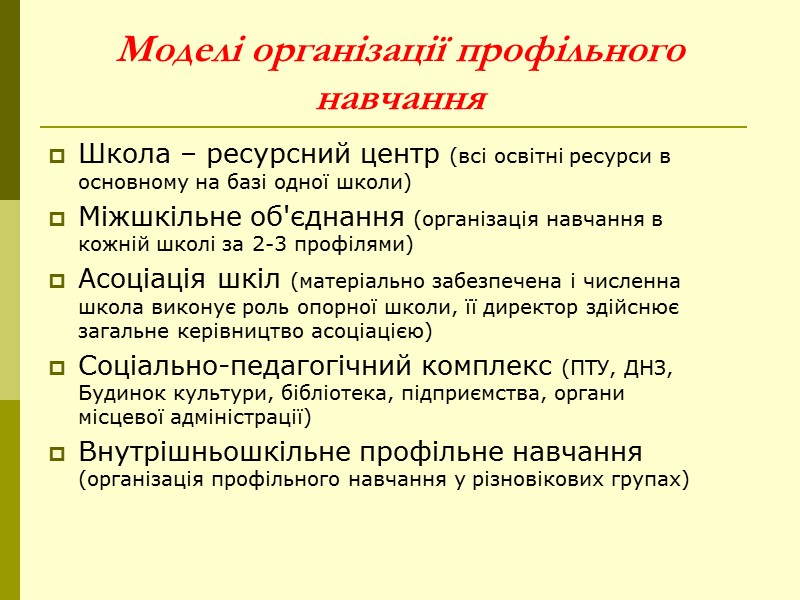 Моделі організації профільного навчання

Школа – ресурсний центр (всі освітні ресурси в основному на базі одної школи)

Міжшкільне об'єднання (організація навчання в кожній школі за 2-3 профілями)

Асоціація шкіл (матеріально забезпечена і численна школа виконує роль опорної школи, її директор здійснює загальне керівництво асоціацією)

Соціально-педагогічний комплекс (ПТУ, ДНЗ, Будинок культури, бібліотека, підприємства, органи місцевої адміністрації)

Внутрішньошкільне профільне навчання (організація профільного навчання у різновікових групах)